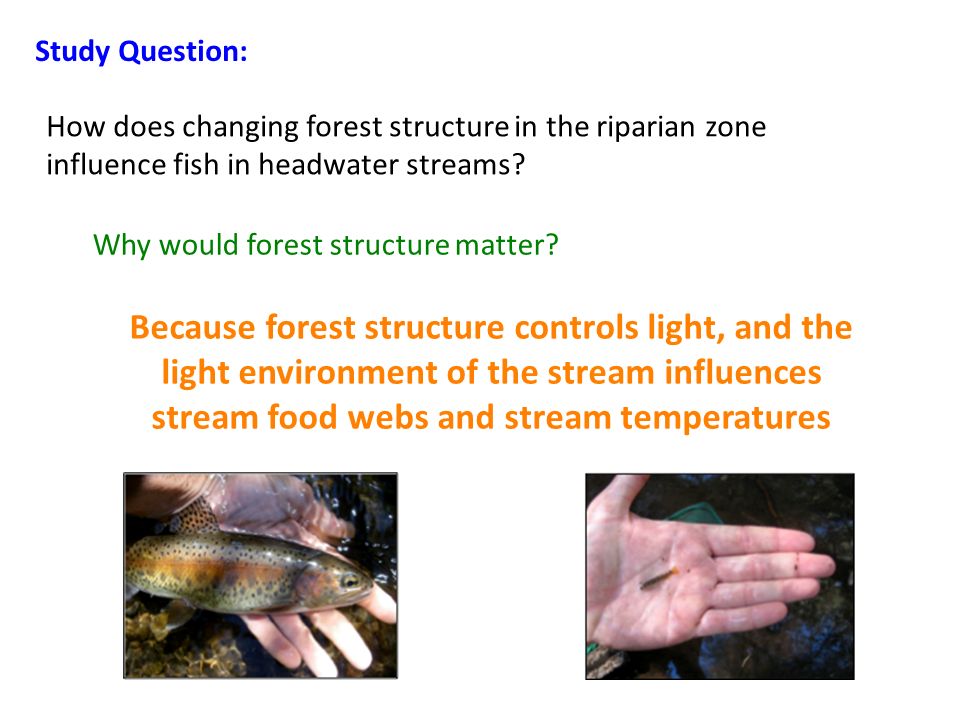 Study Question:

How does changing forest structure in the riparian zone influence fish in headwater streams?

Why would forest structure matter?

Because forest structure controls light, and the light environment of the stream influences stream food webs and stream temperatures